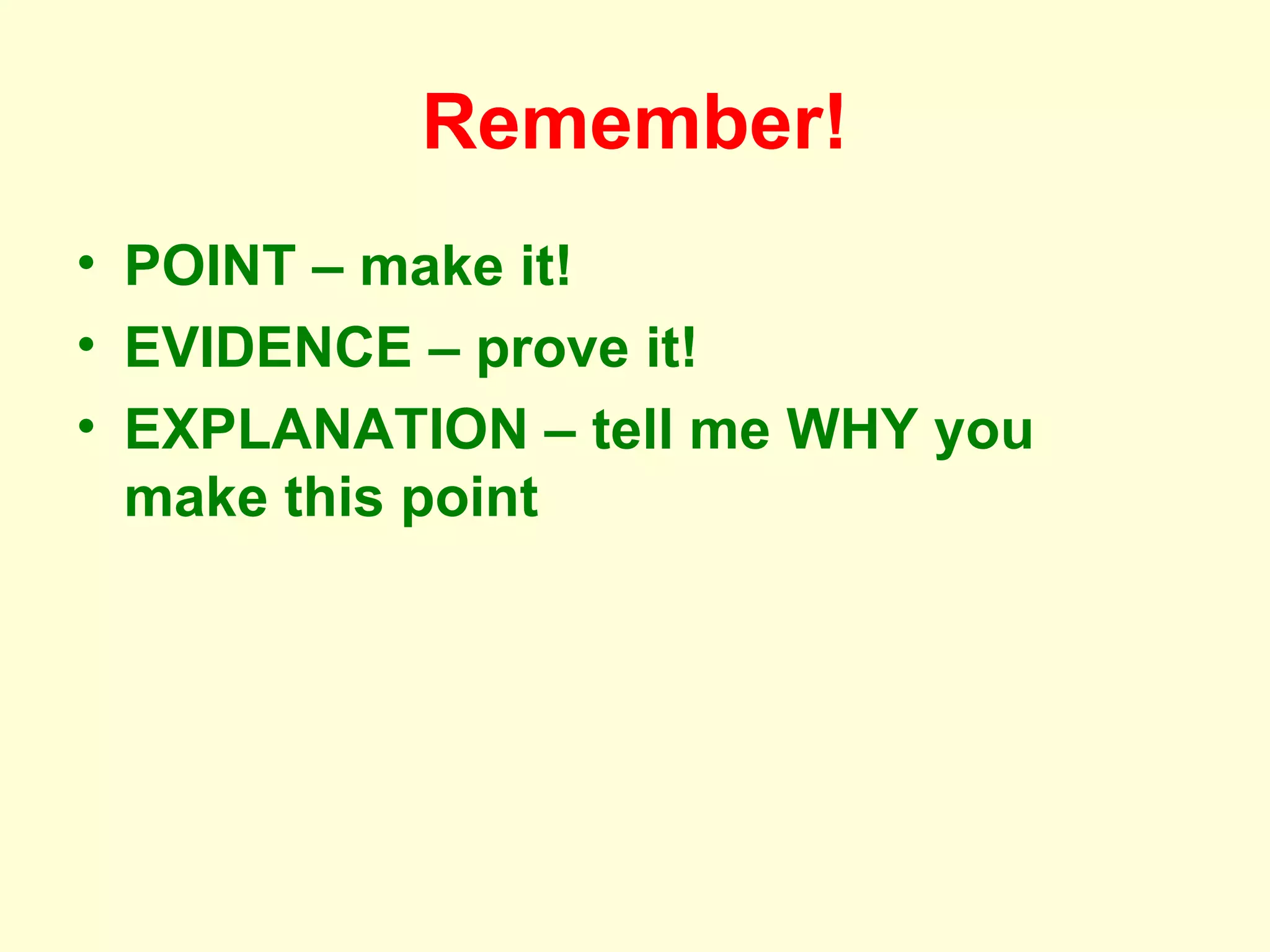 Remember!

• POINT – make it!
• EVIDENCE – prove it!
• EXPLANATION – tell me WHY you make this point